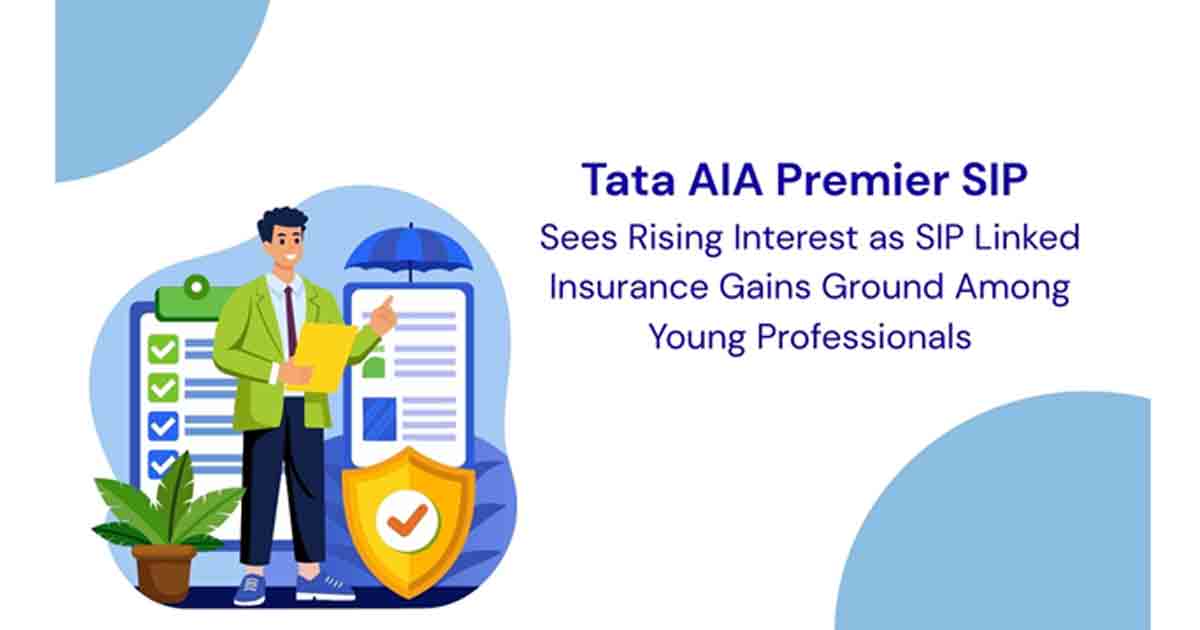 Tata AIA Premier SIP

Sees Rising Interest as SIP Linked Insurance Gains Ground Among Young Professionals